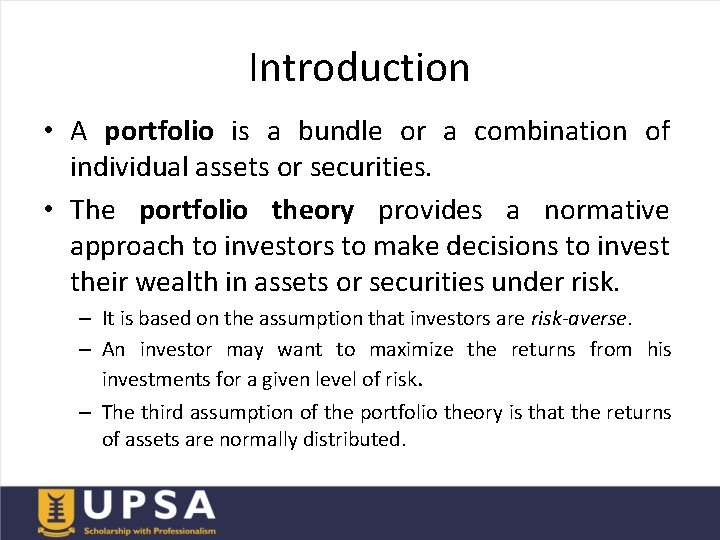 Introduction

• A portfolio is a bundle or a combination of individual assets or securities.

• The portfolio theory provides a normative approach to investors to make decisions to invest their wealth in assets or securities under risk.

– It is based on the assumption that investors are risk-averse.

– An investor may want to maximize the returns from his investments for a given level of risk.

– The third assumption of the portfolio theory is that the returns of assets are normally distributed.

UPSA
Scholarship with Professionalism